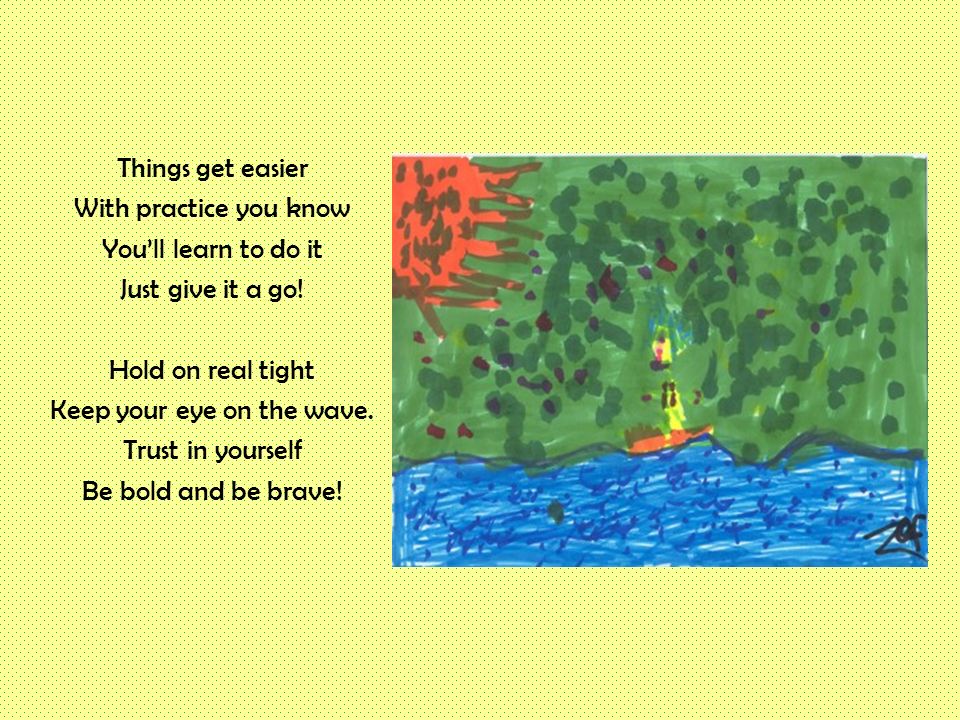 Things get easier
With practice you know
You'll learn to do it
Just give it a go!

Hold on real tight
Keep your eye on the wave.
Trust in yourself
Be bold and be brave!